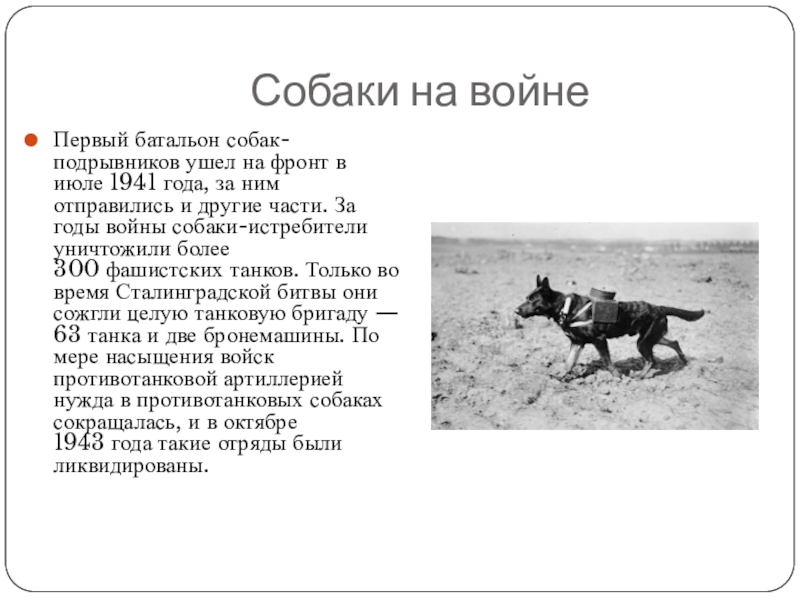 Собаки на войне

Первый батальон собак-подрывников ушел на фронт в июле 1941 года, за ним отправились и другие части. За годы войны собаки-истребители уничтожили более 300 фашистских танков. Только во время Сталинградской битвы они сожгли целую танковую бригаду — 63 танка и две бронемашины. По мере насыщения войск противотанковой артиллерией нужда в противотанковых собаках сокращалась, и в октябре 1943 года такие отряды были ликвидированы.